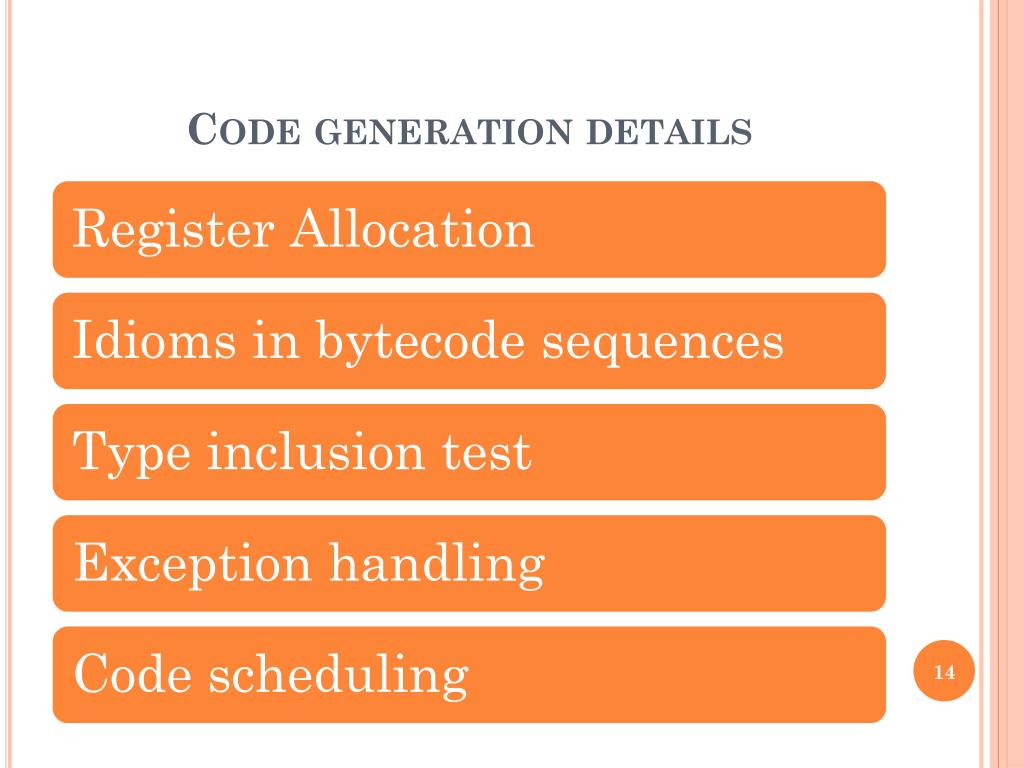 CODE GENERATION DETAILS

Register Allocation

Idioms in bytecode sequences

Type inclusion test

Exception handling

Code scheduling

14